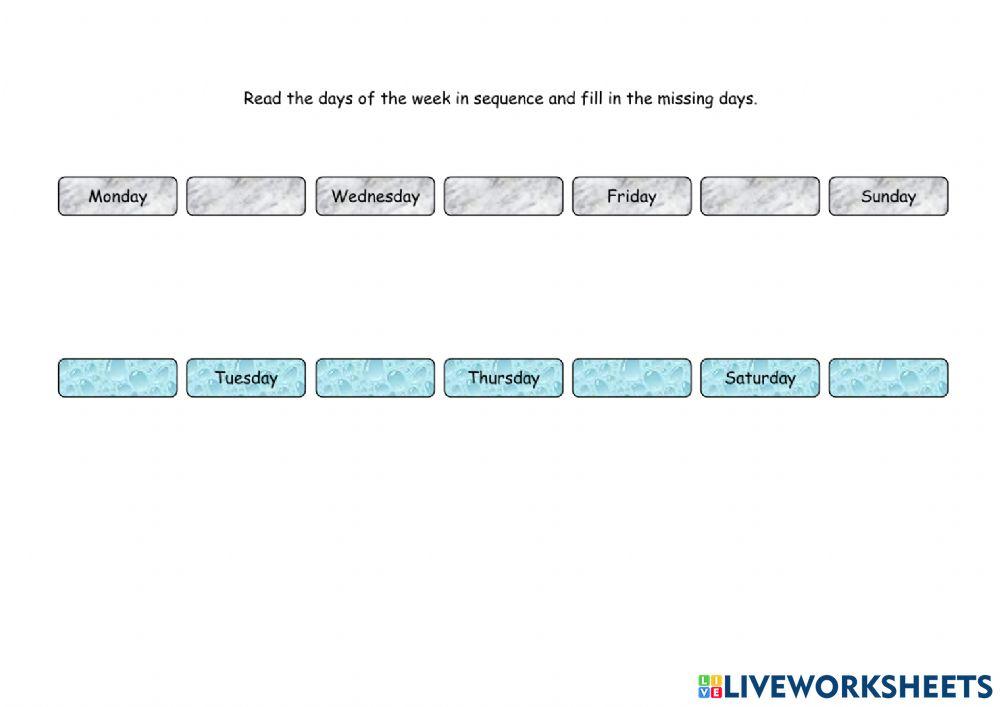 Read the days of the week in sequence and fill in the missing days.

Monday

Wednesday

Friday

Sunday

Tuesday

Thursday

Saturday

LIVEWORKSHEETS